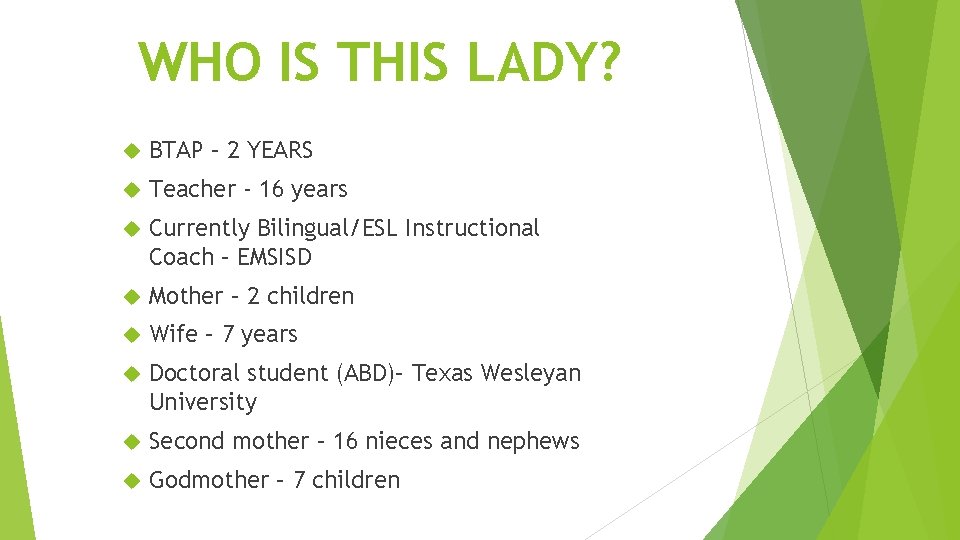 WHO IS THIS LADY?

BTAP – 2 YEARS

Teacher - 16 years

Currently Bilingual/ESL Instructional Coach – EMSISD

Mother – 2 children

Wife – 7 years

Doctoral student (ABD)– Texas Wesleyan University

Second mother – 16 nieces and nephews

Godmother – 7 children